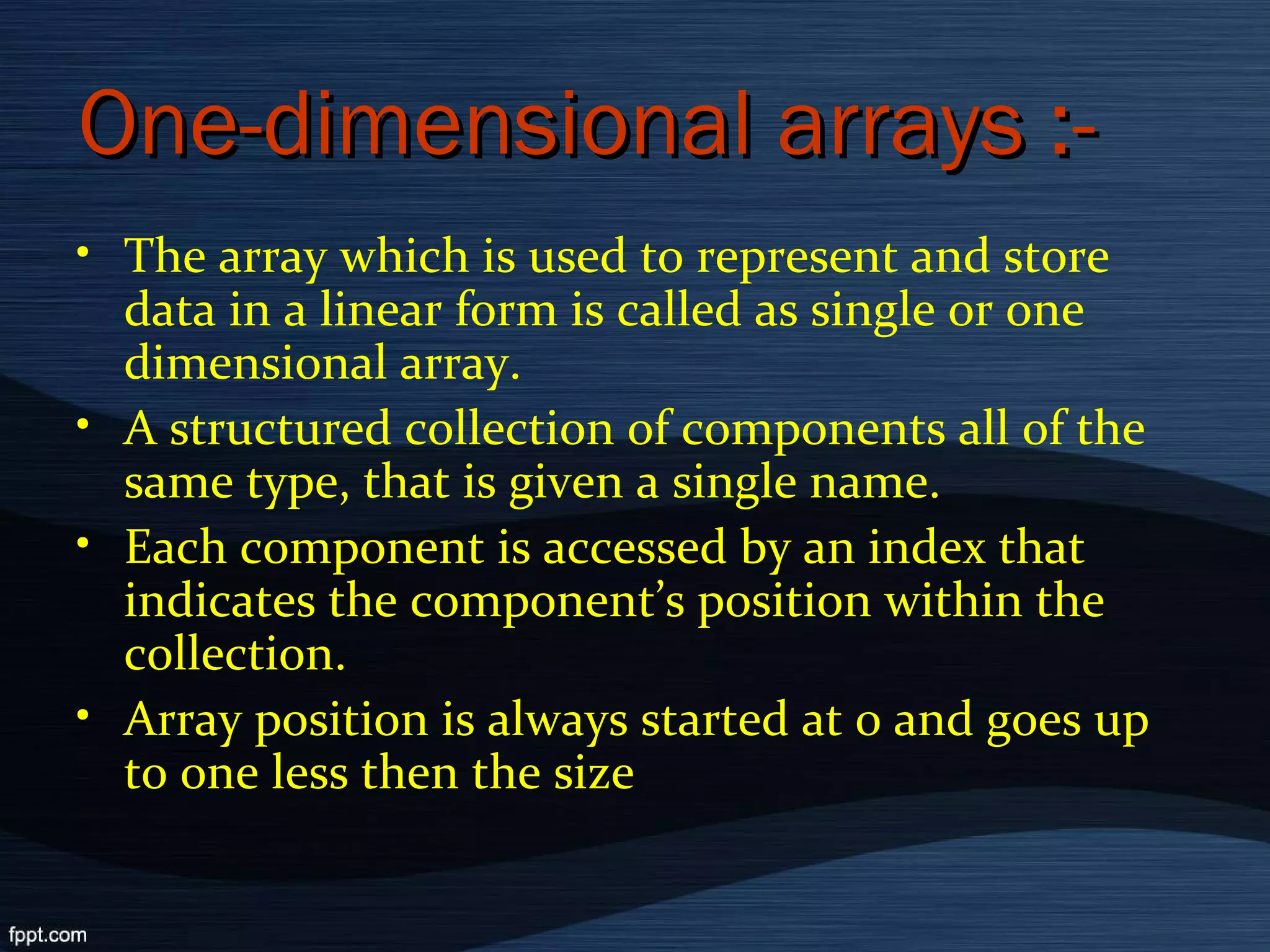 One-dimensional arrays :-

• The array which is used to represent and store data in a linear form is called as single or one dimensional array.
• A structured collection of components all of the same type, that is given a single name.
• Each component is accessed by an index that indicates the component's position within the collection.
• Array position is always started at 0 and goes up to one less then the size

fppt.com